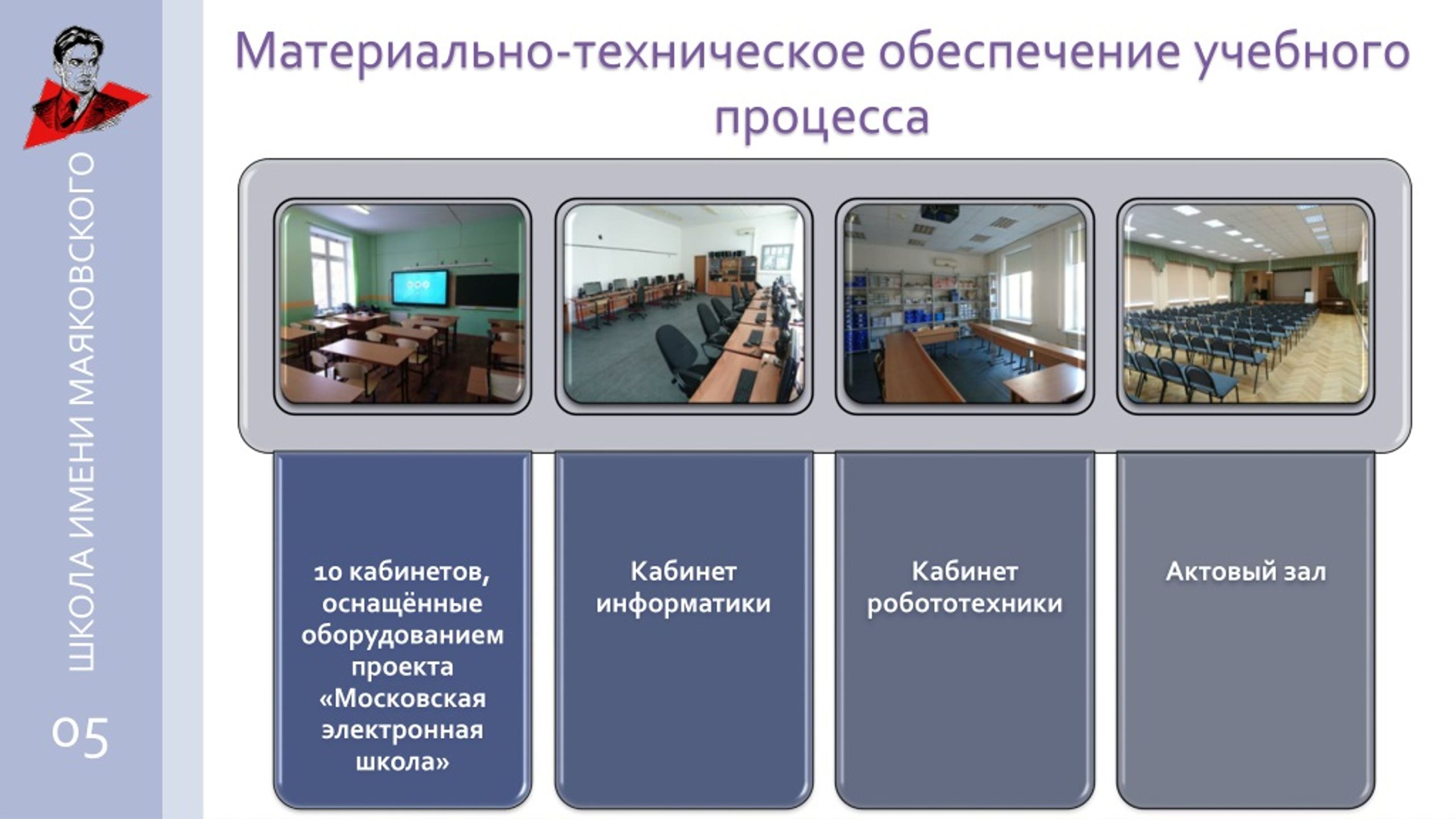 ШКОЛА ИМЕНИ МАЯКОВСКОГО

05

Материально-техническое обеспечение учебного процесса

10 кабинетов, оснащённые оборудованием проекта «Московская электронная школа»

Кабинет информатики

Кабинет робототехники

Актовый зал